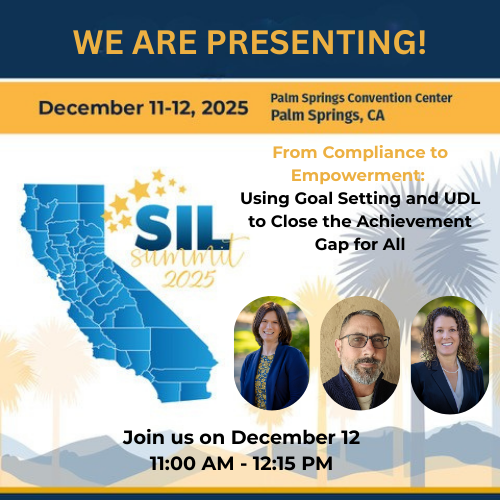 WE ARE PRESENTING!

December 11-12, 2025

Palm Springs Convention Center
Palm Springs, CA

From Compliance to Empowerment:
Using Goal Setting and UDL to Close the Achievement Gap for All

SIL
summit
2025

Join us on December 12
11:00 AM - 12:15 PM